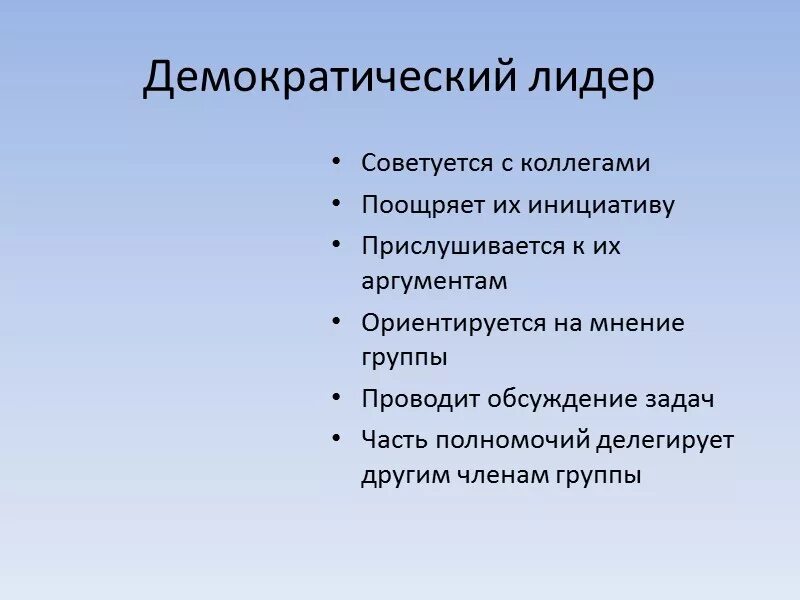 Демократический лидер

• Советуется с коллегами
• Поощряет их инициативу
• Прислушивается к их аргументам
• Ориентируется на мнение группы
• Проводит обсуждение задач
• Часть полномочий делегирует другим членам группы